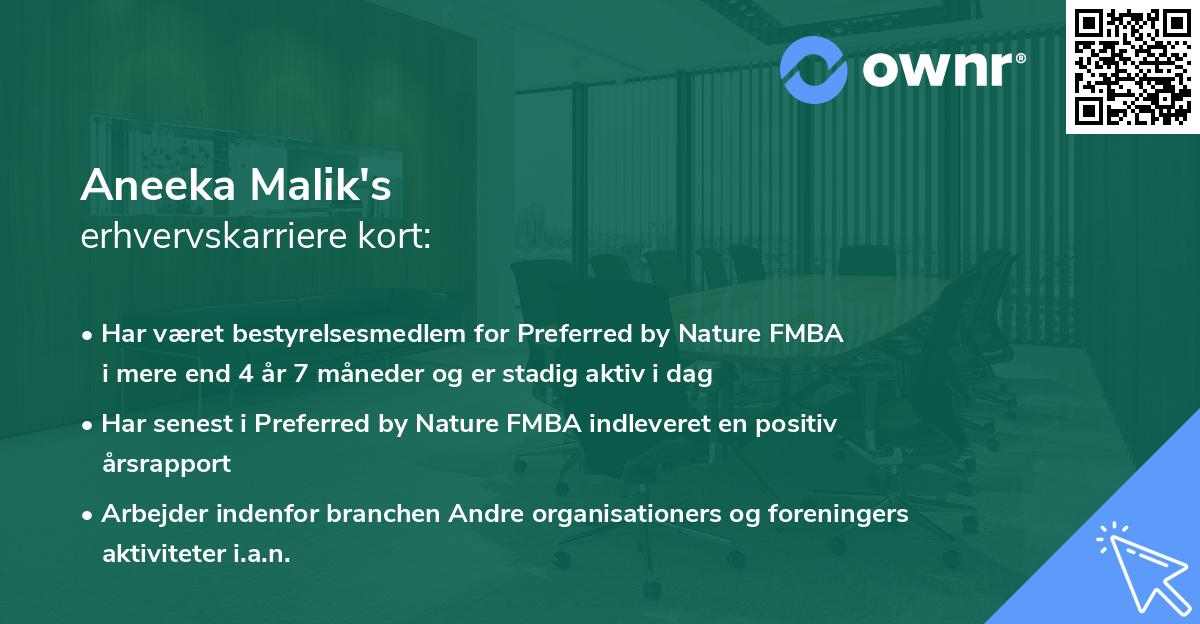 ownr®

Aneeka Malik's
erhvervskarriere kort:

• Har været bestyrelsesmedlem for Preferred by Nature FMBA i mere end 4 år 7 måneder og er stadig aktiv i dag

• Har senest i Preferred by Nature FMBA indleveret en positiv årsrapport

• Arbejder indenfor branchen Andre organisationers og foreningers aktiviteter i.a.n.